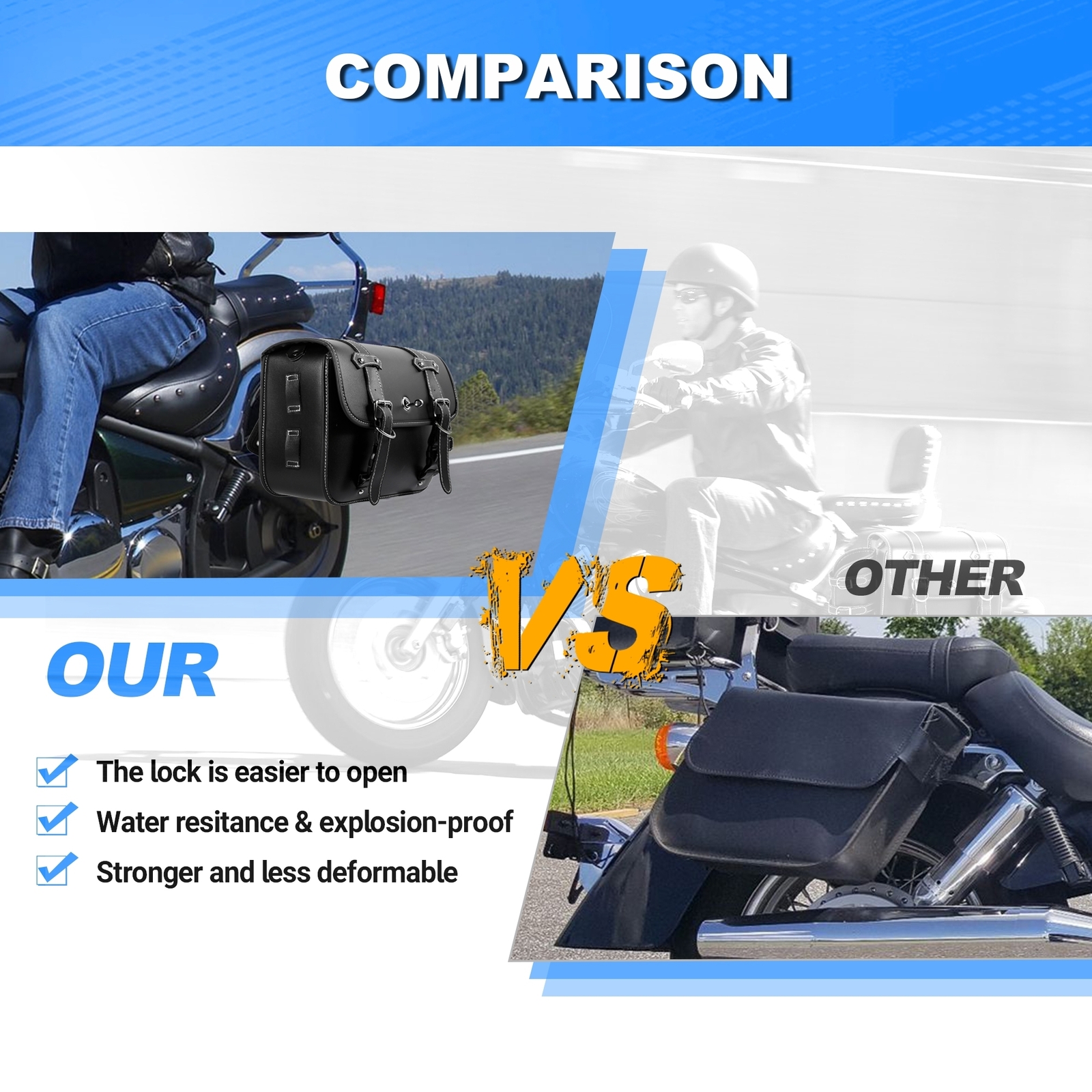 COMPARISON

VS

OTHER

OUR

The lock is easier to open

Water resitance & explosion-proof

Stronger and less deformable